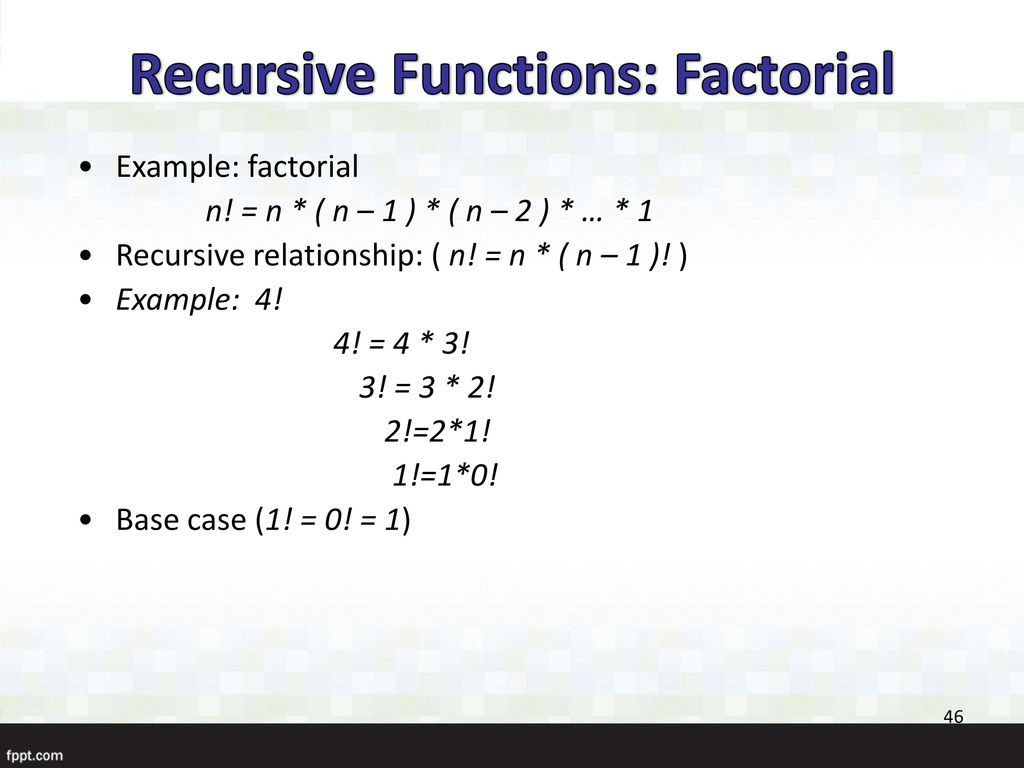 Recursive Functions: Factorial

• Example: factorial

$n! = n * ( n – 1 ) * ( n – 2 ) * … * 1$

• Recursive relationship: ( $n! = n * ( n – 1 )!$ )

• Example: 4!

$4! = 4 * 3!$

$3! = 3 * 2!$

$2!=2*1!$

$1!=1*0!$

• Base case ($1! = 0! = 1$)

46

fppt.com